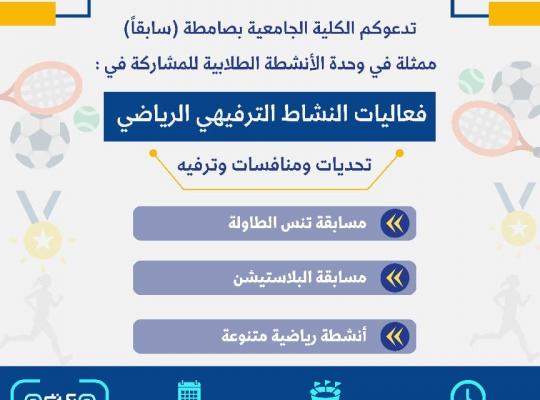 تدعوكم الكلية الجامعية بصامطة (سابقاً)
ممثلة في وحدة الأنشطة الطلابية للمشاركة في :

فعاليات النشاط الترفيهي الرياضي

تحديات ومنافسات وترفيه

مسابقة تنس الطاولة

مسابقة البلاستيشن

أنشطة رياضية متنوعة